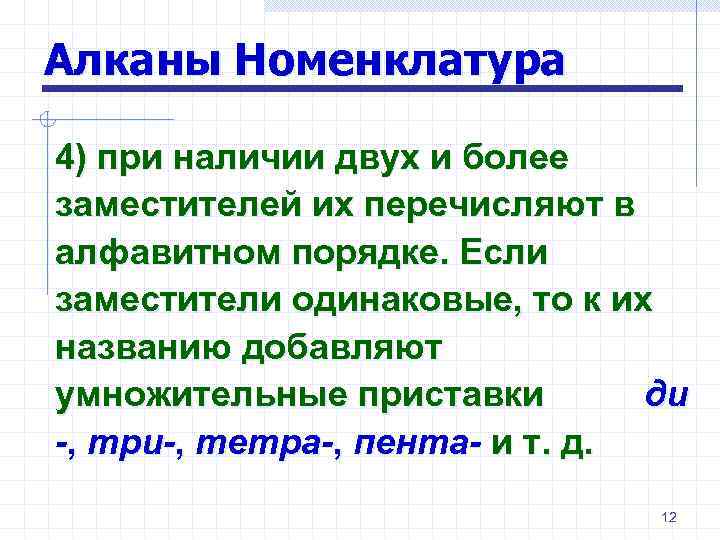 Алканы Номенклатура

4) при наличии двух и более заместителей их перечисляют в алфавитном порядке. Если заместители одинаковые, то к их названию добавляют умножительные приставки ди -, три-, тетра-, пента- и т. д.

12